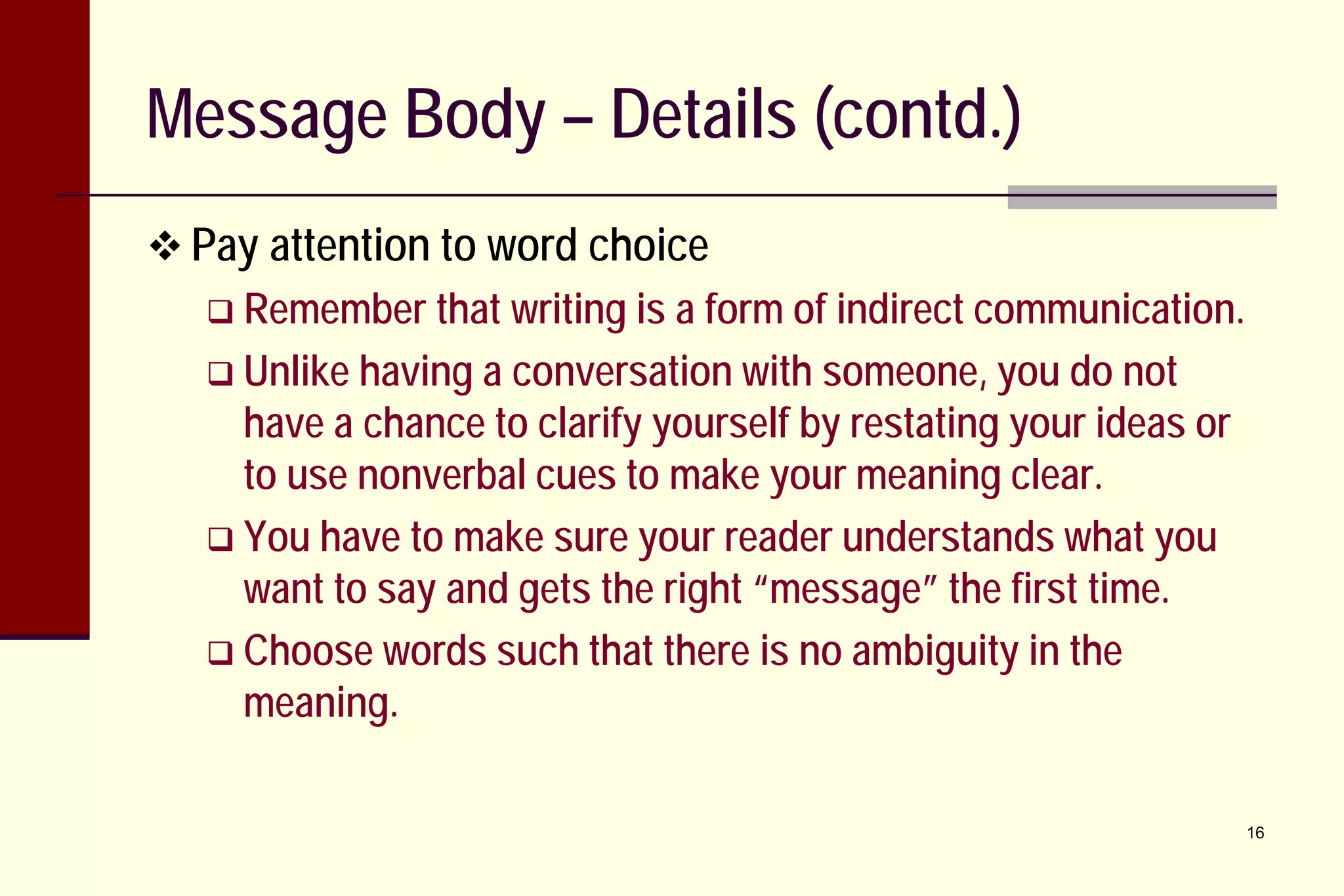 Message Body – Details (contd.)

❖ Pay attention to word choice

❑ Remember that writing is a form of indirect communication.

❑ Unlike having a conversation with someone, you do not have a chance to clarify yourself by restating your ideas or to use nonverbal cues to make your meaning clear.

❑ You have to make sure your reader understands what you want to say and gets the right “message” the first time.

❑ Choose words such that there is no ambiguity in the meaning.

16